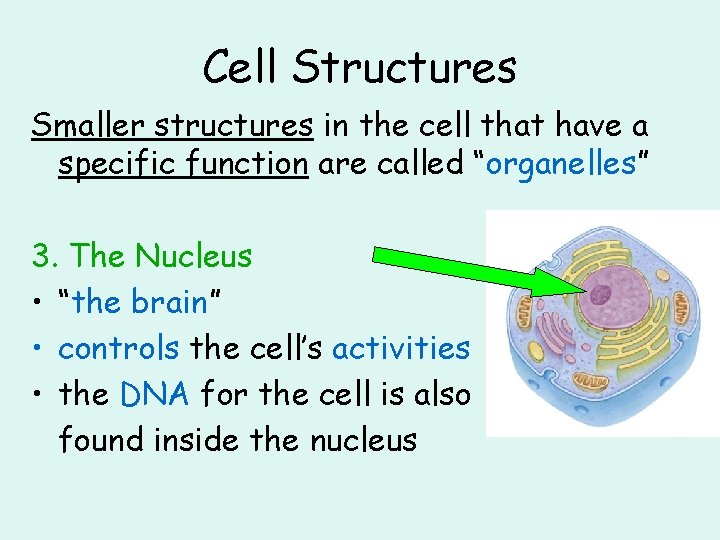 Cell Structures

Smaller structures in the cell that have a specific function are called “organelles”

3. The Nucleus
• “the brain”
• controls the cell’s activities
• the DNA for the cell is also found inside the nucleus